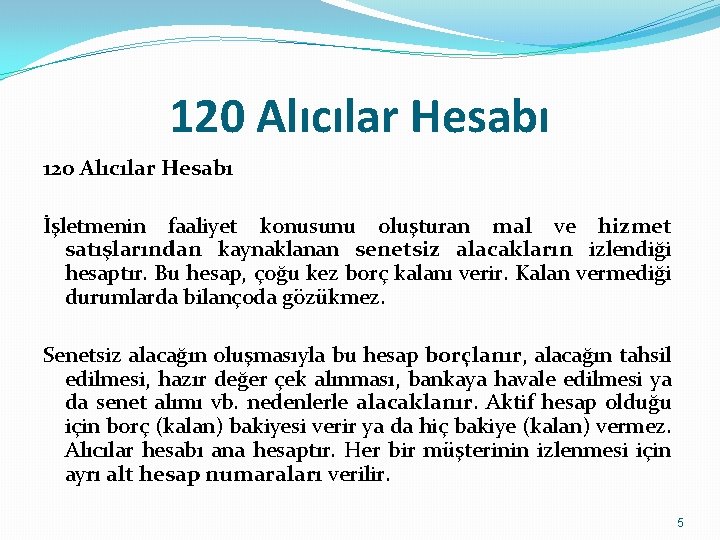 120 Alıcılar Hesabı

120 Alıcılar Hesabı

İşletmenin faaliyet konusunu oluşturan mal ve hizmet satışlarından kaynaklanan senetsiz alacakların izlendiği hesaptır. Bu hesap, çoğu kez borç kalanı verir. Kalan vermediği durumlarda bilançoda gözükmez.

Senetsiz alacağın oluşmasıyla bu hesap borçlanır, alacağın tahsil edilmesi, hazır değer çek alınması, bankaya havale edilmesi ya da senet alımı vb. nedenlerle alacaklanır. Aktif hesap olduğu için borç (kalan) bakiyesi verir ya da hiç bakiye (kalan) vermez. Alıcılar hesabı ana hesaptır. Her bir müşterinin izlenmesi için ayrı alt hesap numaraları verilir.

5